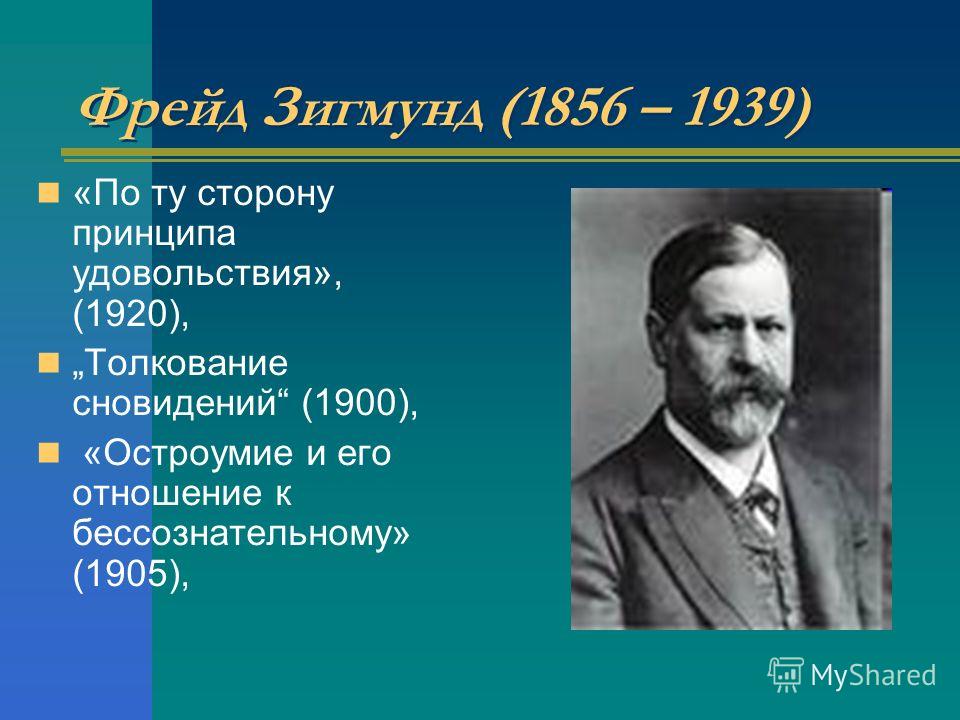 Фрейд Зигмунд (1856 – 1939)

«По ту сторону принципа удовольствия», (1920),

„Толкование сновидений“ (1900),

«Остроумие и его отношение к бессознательному» (1905),

MyShared